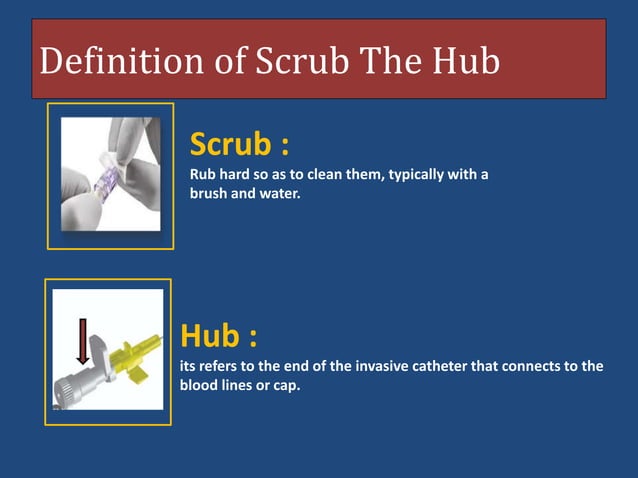 Definition of Scrub The Hub

Scrub :

Rub hard so as to clean them, typically with a brush and water.

Hub :

its refers to the end of the invasive catheter that connects to the blood lines or cap.